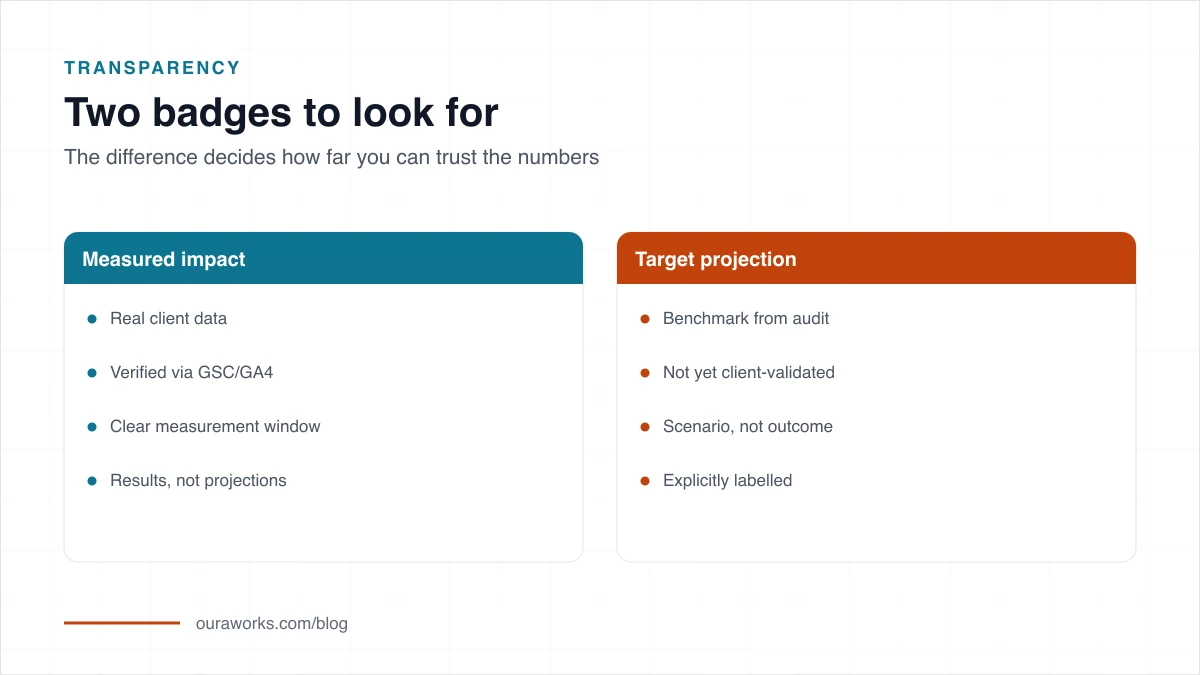 TRANSPARENCY

Two badges to look for

The difference decides how far you can trust the numbers

Measured impact

- Real client data
- Verified via GSC/GA4
- Clear measurement window
- Results, not projections

Target projection

- Benchmark from audit
- Not yet client-validated
- Scenario, not outcome
- Explicitly labelled

ouraworks.com/blog